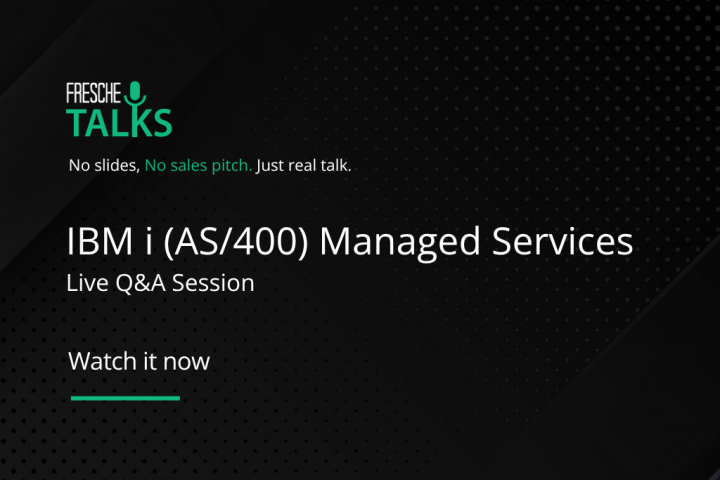 FRESCHE
TALKS

No slides, No sales pitch. Just real talk.

IBM i (AS/400) Managed Services
Live Q&A Session

Watch it now